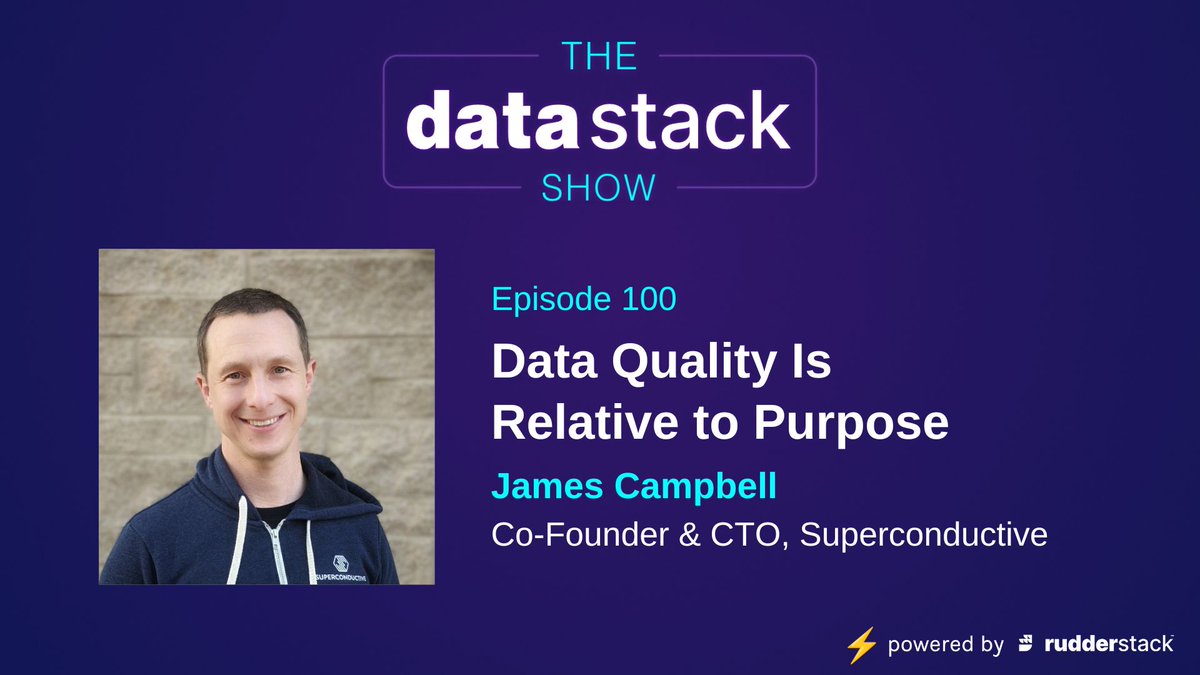 THE
data stack
SHOW

SUPERCONDUCTIVE

Episode 100

Data Quality Is Relative to Purpose

James Campbell

Co-Founder & CTO, Superconductive

powered by rudderstack